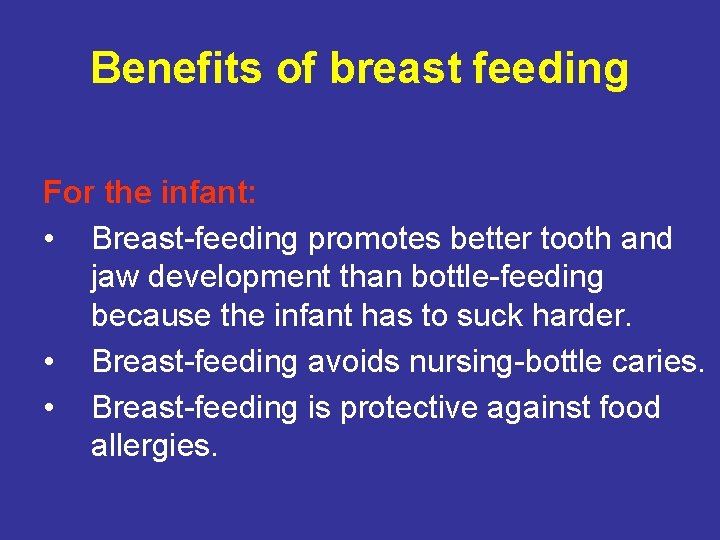 Benefits of breast feeding

For the infant:

• Breast-feeding promotes better tooth and jaw development than bottle-feeding because the infant has to suck harder.
• Breast-feeding avoids nursing-bottle caries.
• Breast-feeding is protective against food allergies.